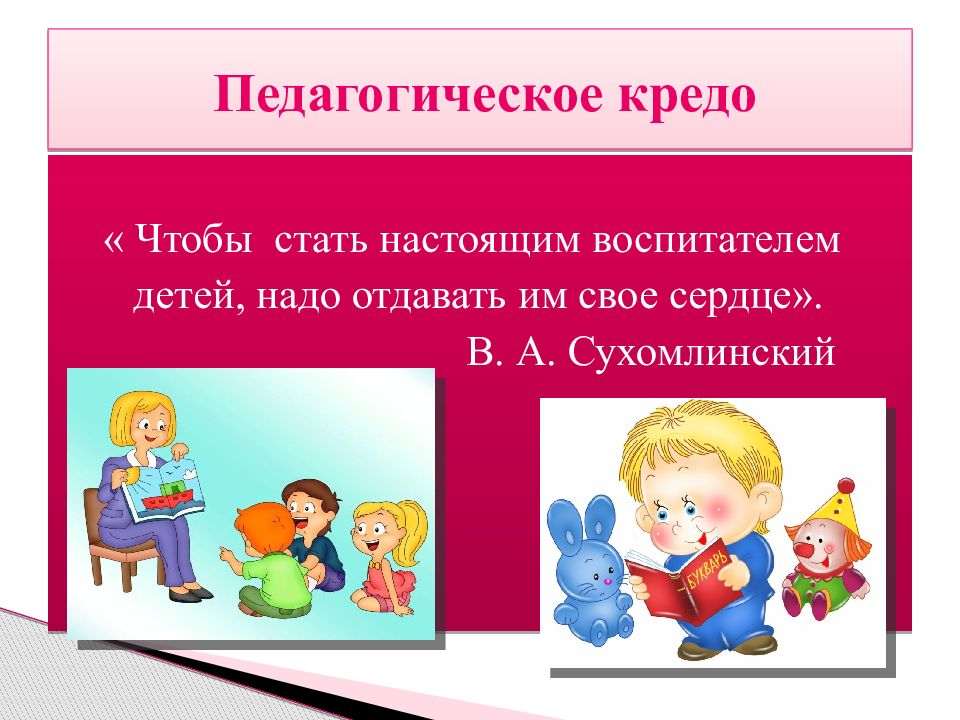 Педагогическое кредо

« Чтобы стать настоящим воспитателем детей, надо отдавать им свое сердце».

В. А. Сухомлинский

БУКВАРЬ